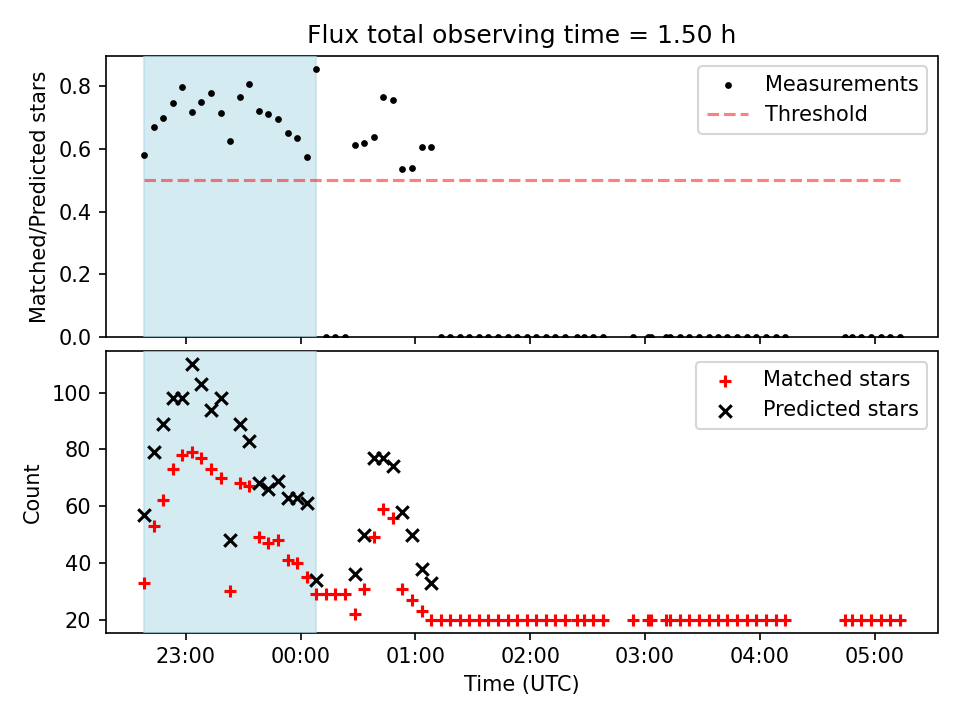 Flux total observing time = 1.50 h

Matched/Predicted stars

0.8
0.6
0.4
0.2
0.0

Measurements
Threshold

Count

100
80
60
40
20

Matched stars
Predicted stars

23:00
00:00
01:00
02:00
03:00
04:00
05:00

Time (UTC)